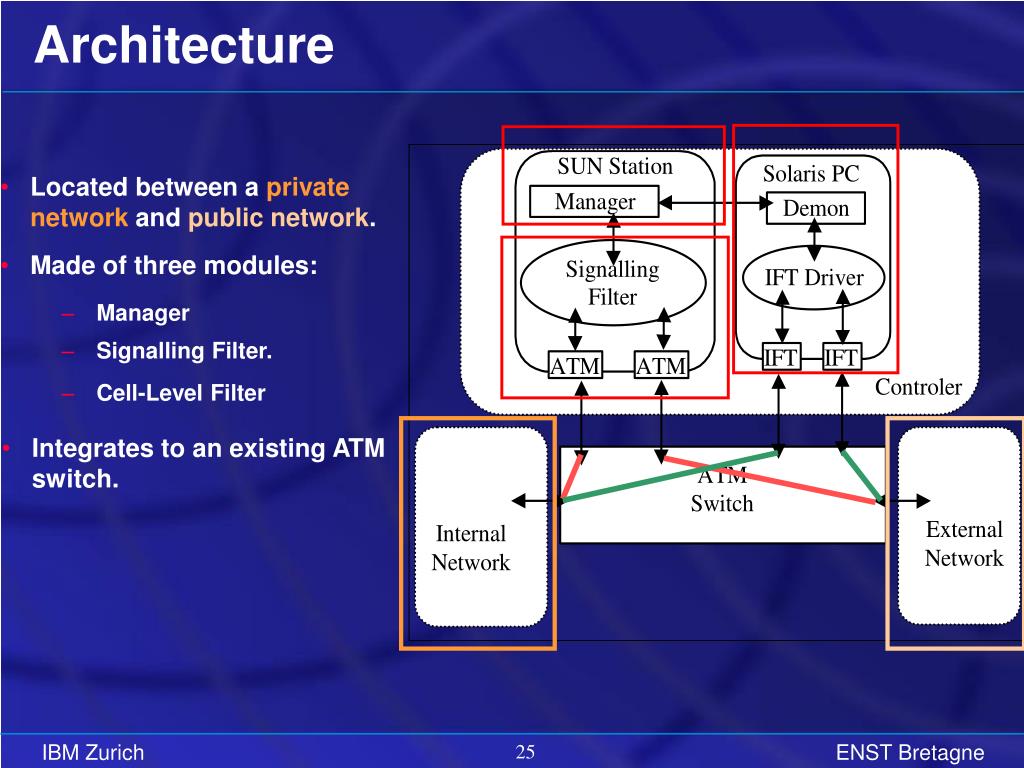 Architecture

• Located between a private network and public network.
• Made of three modules:
– Manager
– Signalling Filter.
– Cell-Level Filter
• Integrates to an existing ATM switch.

SUN Station
Manager
Signalling Filter
ATM
ATM
Solaris PC
Demon
IFT Driver
IFT
IFT
Controler
ATM Switch
Internal Network
External Network

IBM Zurich
25
ENST Bretagne